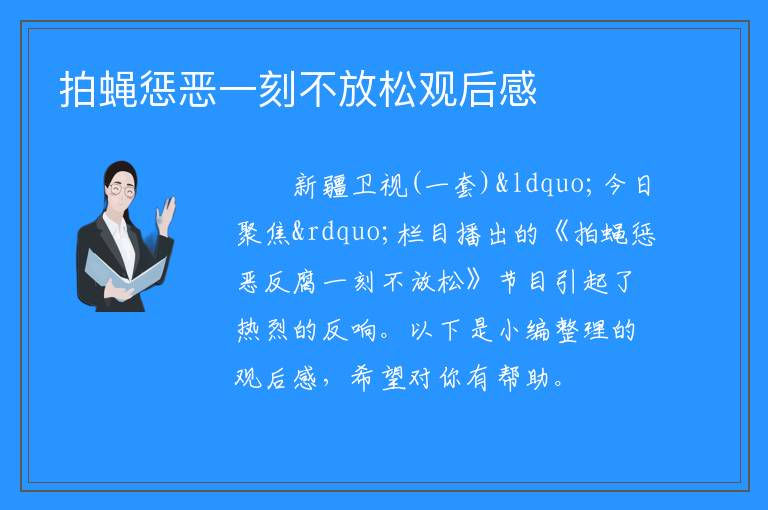 拍蝇惩恶一刻不放松观后感

新疆卫视(一套)&ldquo;今日聚焦&rdquo;栏目播出的《拍蝇惩恶反腐一刻不放松》节目引起了热烈的反响。以下是小编整理的观后感，希望对你有帮助。